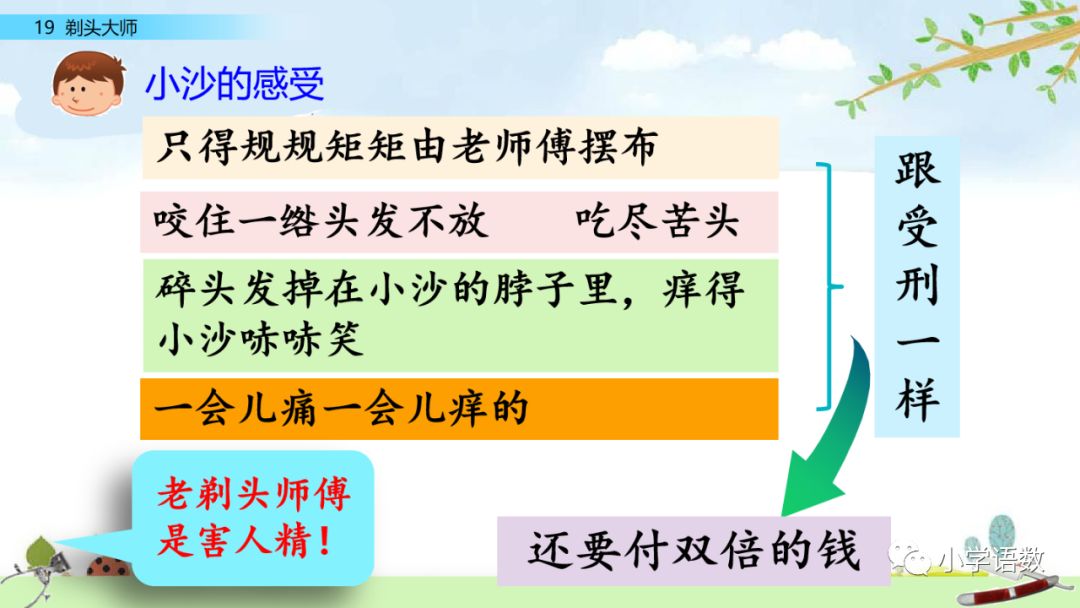 19 剃头大师

小沙的感受

只得规规矩矩由老师傅摆布

咬住一绺头发不放　　吃尽苦头

碎头发掉在小沙的脖子里，痒得小沙哧哧笑

一会儿痛一会儿痒的

跟受刑一样

老剃头师傅是害人精！

还要付双倍的钱

小学语数